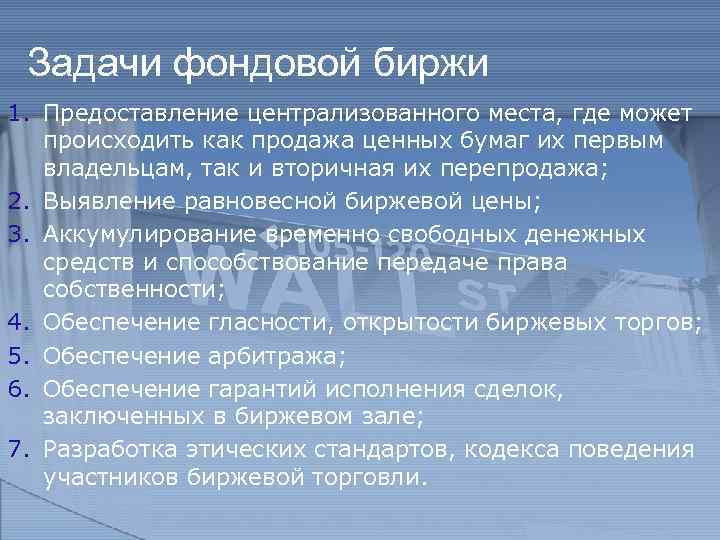 Задачи фондовой биржи

1. Предоставление централизованного места, где может происходить как продажа ценных бумаг их первым владельцам, так и вторичная их перепродажа;
2. Выявление равновесной биржевой цены;
3. Аккумулирование временно свободных денежных средств и способствование передаче права собственности;
4. Обеспечение гласности, открытости биржевых торгов;
5. Обеспечение арбитража;
6. Обеспечение гарантий исполнения сделок, заключенных в биржевом зале;
7. Разработка этических стандартов, кодекса поведения участников биржевой торговли.

105-120
WALL
ST